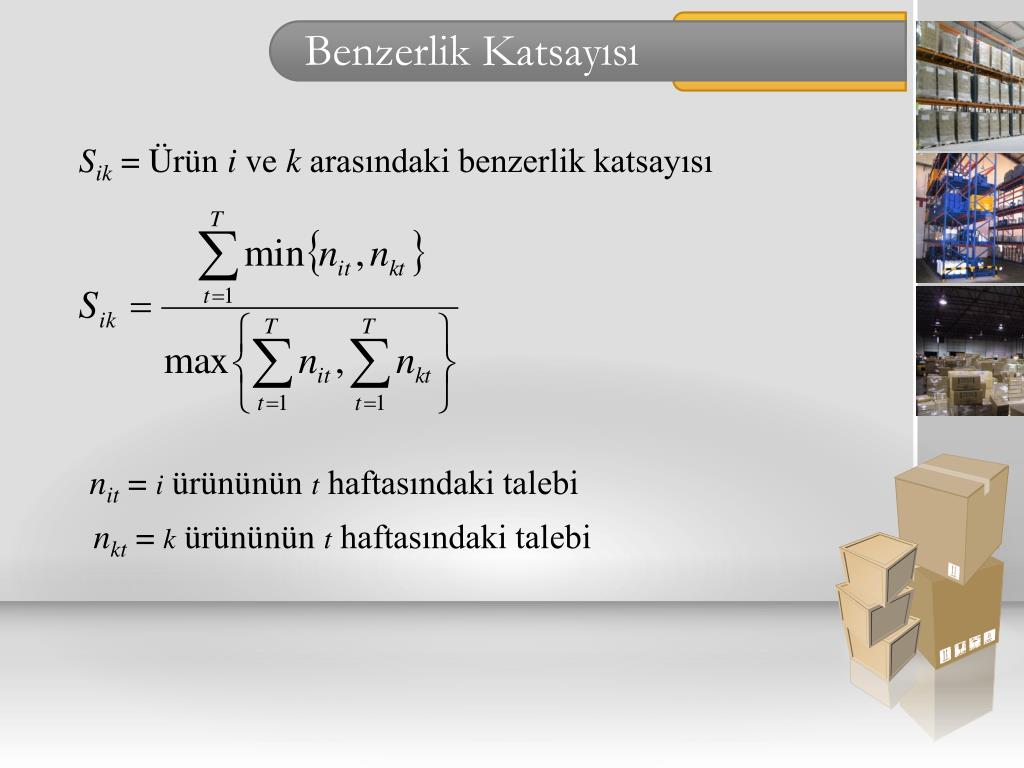 Benzerlik Katsayısı

$S_{ik}$ = Ürün $i$ ve $k$ arasındaki benzerlik katsayısı

$S_{ik} = \frac{\sum_{t=1}^{T} \min\{n_{it}, n_{kt}\}}{\max\left\{\sum_{t=1}^{T} n_{it}, \sum_{t=1}^{T} n_{kt}\right\}}$

$n_{it}$ = $i$ ürününün $t$ haftasındaki talebi

$n_{kt}$ = $k$ ürününün $t$ haftasındaki talebi